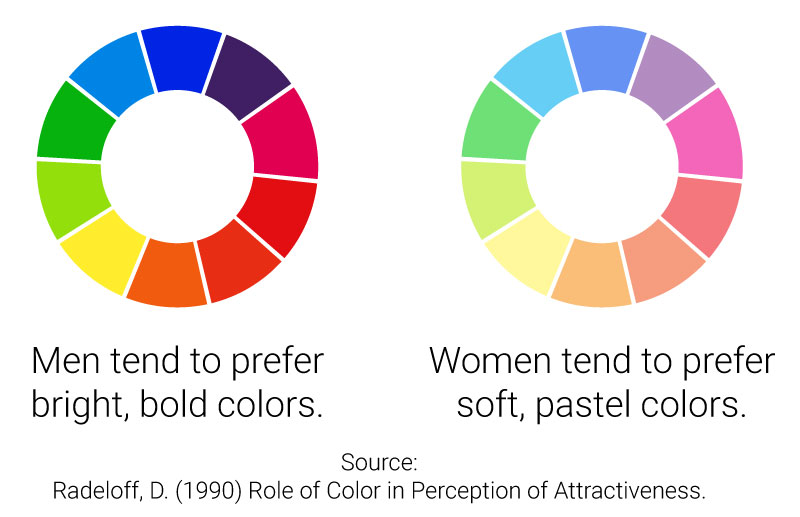 Men tend to prefer bright, bold colors.

Women tend to prefer soft, pastel colors.

Source:
Radeloff, D. (1990) Role of Color in Perception of Attractiveness.